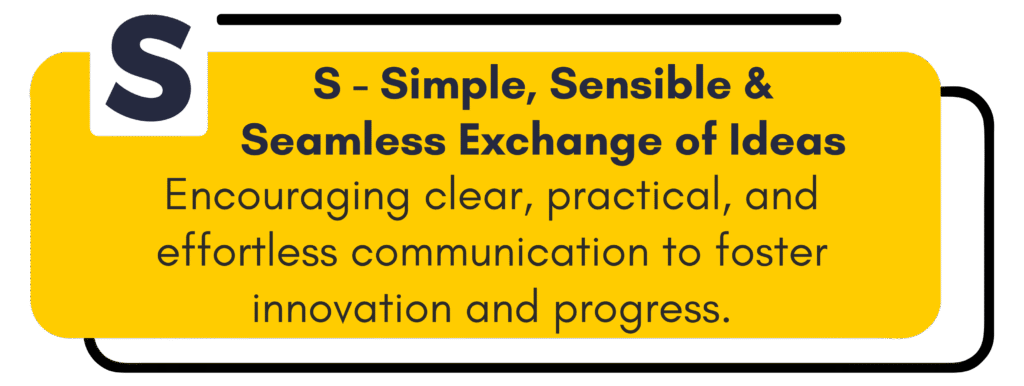 S

S - Simple, Sensible & Seamless Exchange of Ideas

Encouraging clear, practical, and effortless communication to foster innovation and progress.